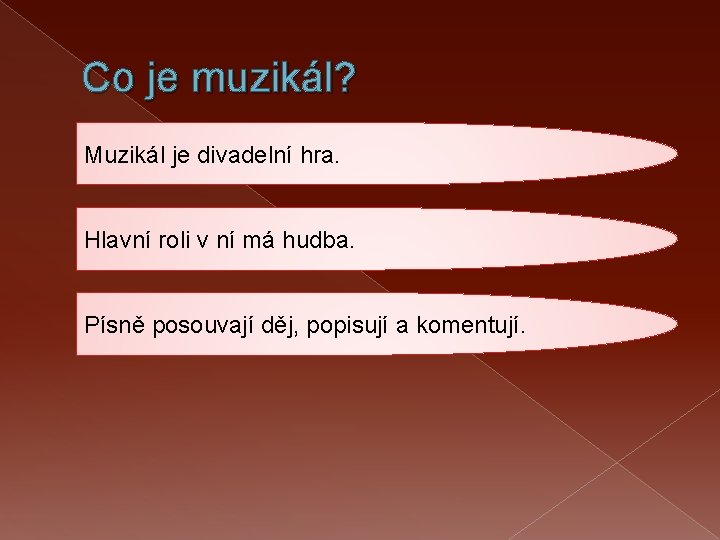 Co je muzikál?

Muzikál je divadelní hra.

Hlavní roli v ní má hudba.

Písně posouvají děj, popisují a komentují.